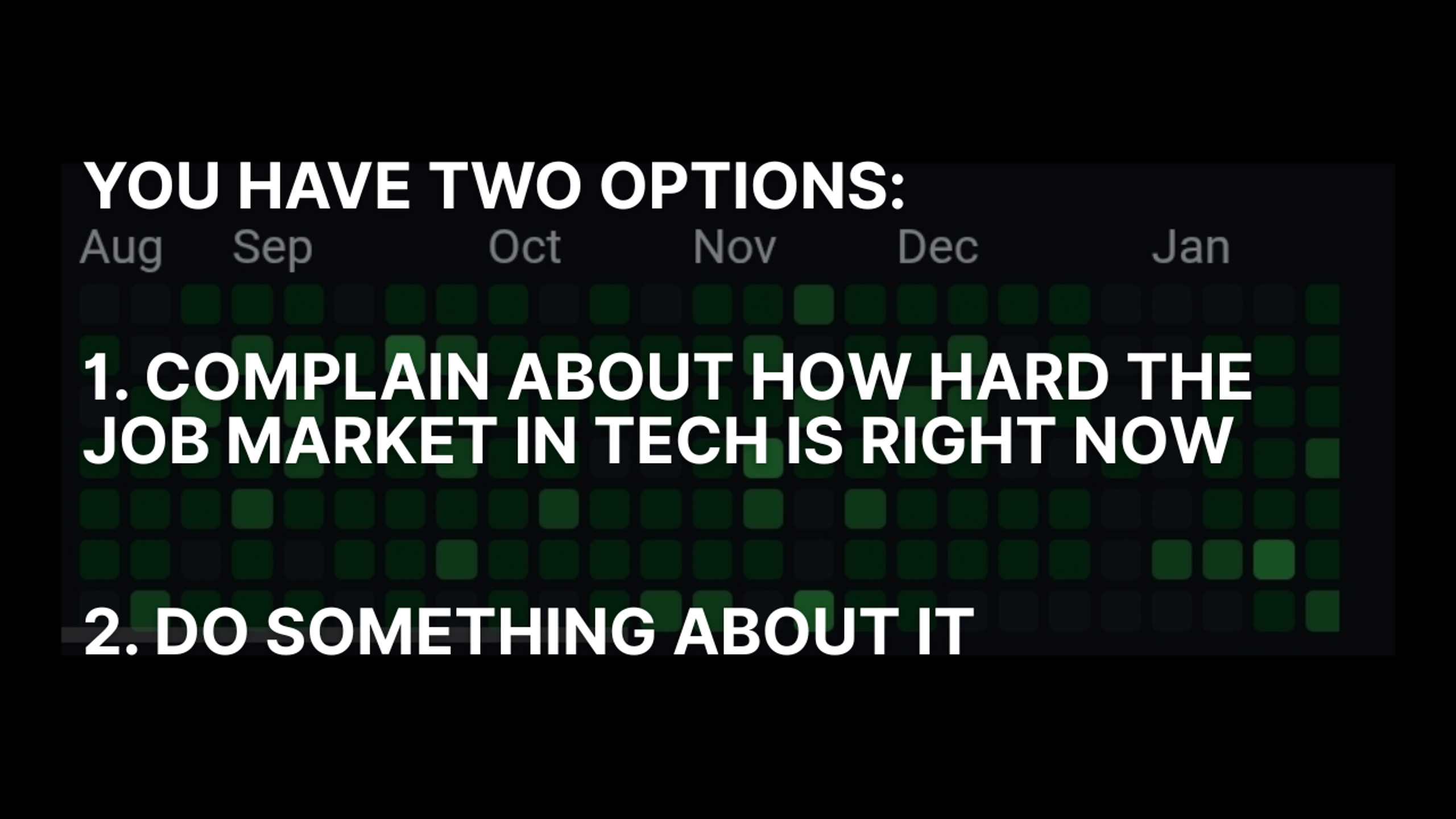 YOU HAVE TWO OPTIONS:

Aug Sep Oct Nov Dec Jan

1. COMPLAIN ABOUT HOW HARD THE JOB MARKET IN TECH IS RIGHT NOW

2. DO SOMETHING ABOUT IT